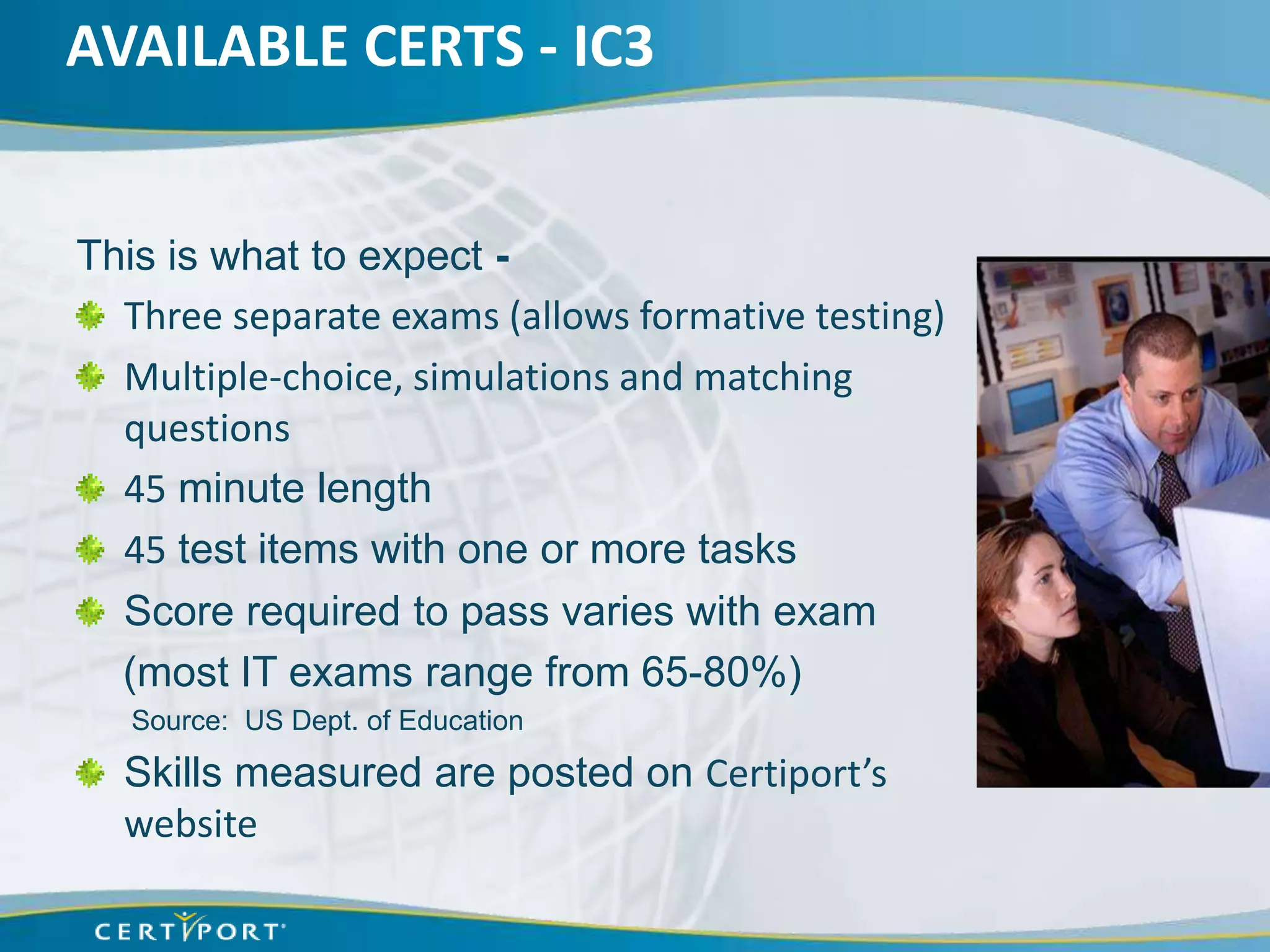 AVAILABLE CERTS - IC3

This is what to expect -

Three separate exams (allows formative testing)

Multiple-choice, simulations and matching questions

45 minute length

45 test items with one or more tasks

Score required to pass varies with exam (most IT exams range from 65-80%)

Source: US Dept. of Education

Skills measured are posted on Certiport's website

CERTIPORT